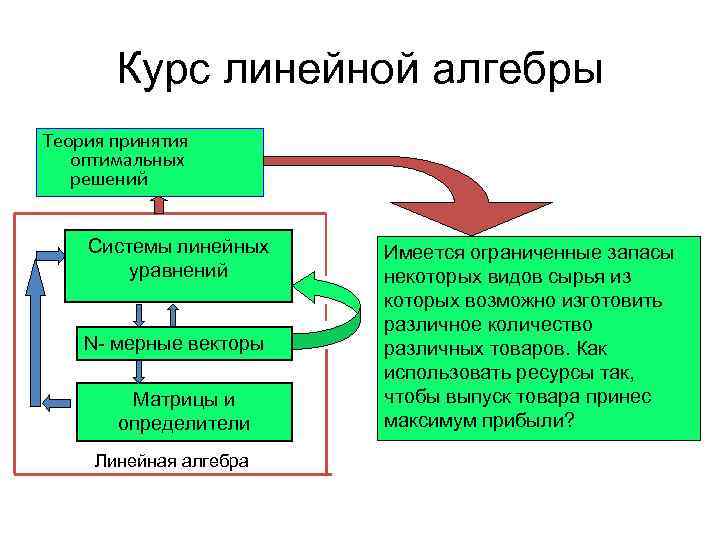 Курс линейной алгебры

Теория принятия оптимальных решений

Системы линейных уравнений

N- мерные векторы

Матрицы и определители

Линейная алгебра

Имеется ограниченные запасы некоторых видов сырья из которых возможно изготовить различное количество различных товаров. Как использовать ресурсы так, чтобы выпуск товара принес максимум прибыли?